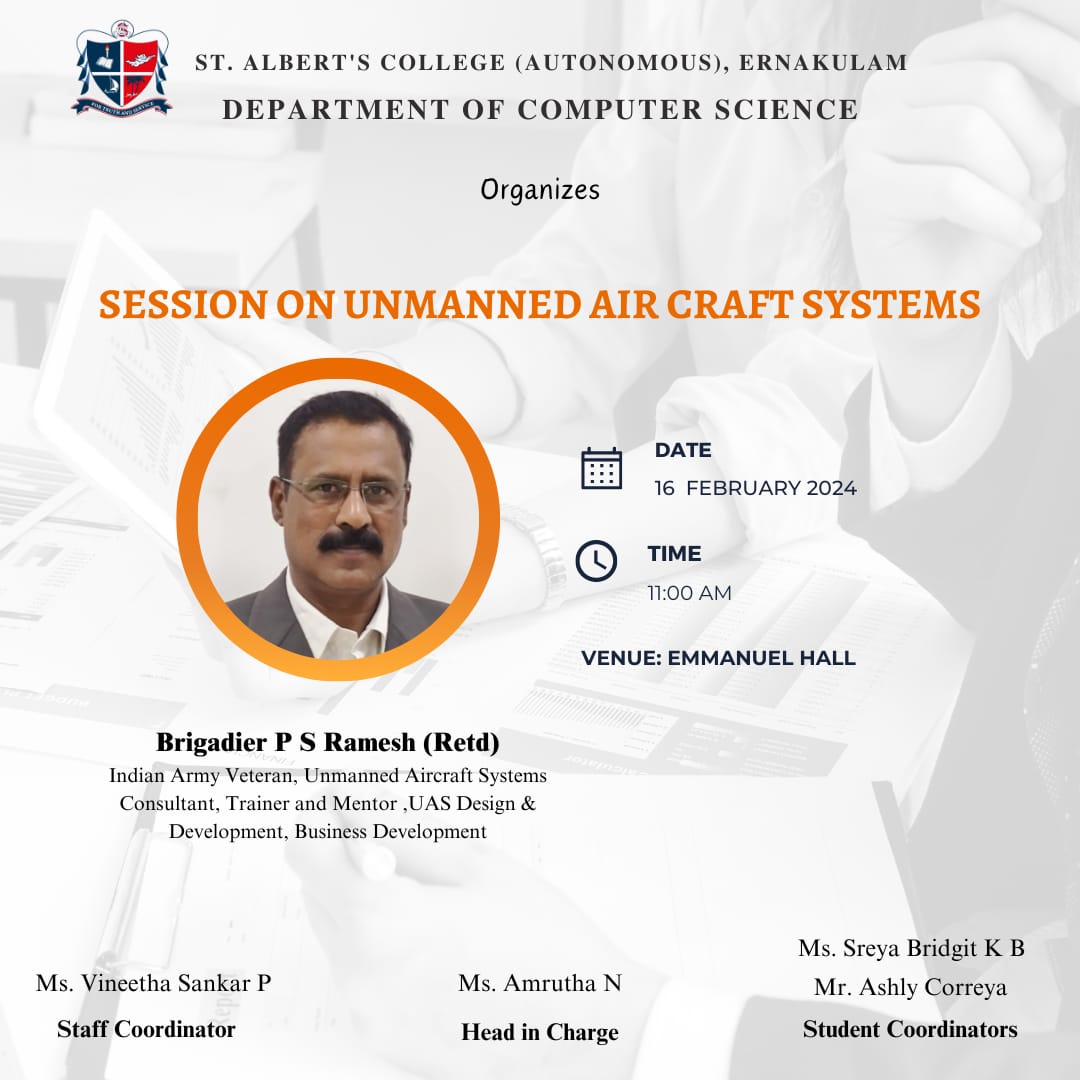 FOR TRUTH AND SERVICE

ST. ALBERT'S COLLEGE (AUTONOMOUS), ERNAKULAM
DEPARTMENT OF COMPUTER SCIENCE

Organizes

SESSION ON UNMANNED AIR CRAFT SYSTEMS

DATE
16 FEBRUARY 2024

TIME
11:00 AM

VENUE: EMMANUEL HALL

Brigadier P S Ramesh (Retd)
Indian Army Veteran, Unmanned Aircraft Systems Consultant, Trainer and Mentor ,UAS Design & Development, Business Development

Ms. Vineetha Sankar P
Staff Coordinator

Ms. Amrutha N
Head in Charge

Ms. Sreya Bridgit K B
Mr. Ashly Correya
Student Coordinators